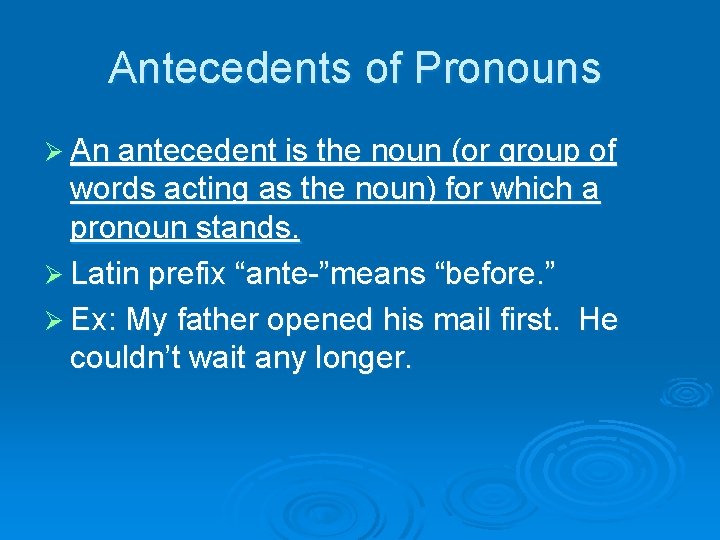 Antecedents of Pronouns

➢ An antecedent is the noun (or group of words acting as the noun) for which a pronoun stands.

➢ Latin prefix “ante-”means “before.”

➢ Ex: My father opened his mail first.  He couldn’t wait any longer.